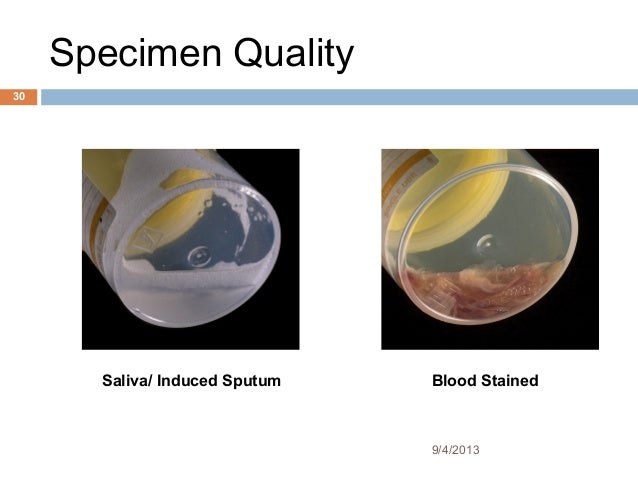 Specimen Quality

30

Saliva/ Induced Sputum

Blood Stained

9/4/2013